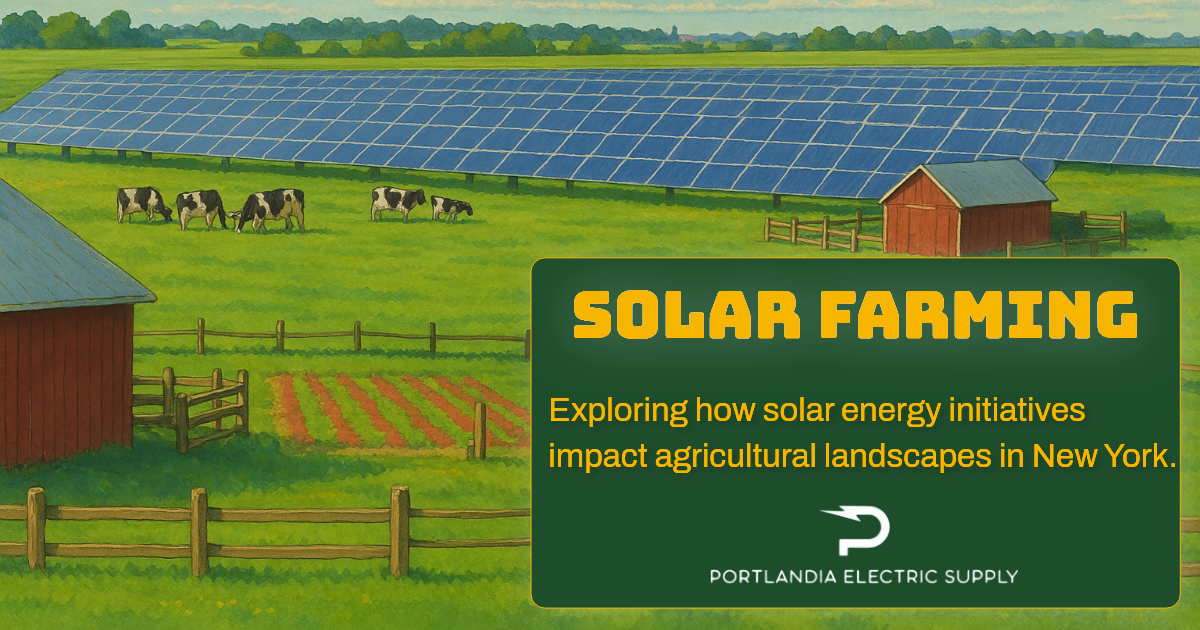 SOLAR FARMING

Exploring how solar energy initiatives impact agricultural landscapes in New York.

PORTLANDIA ELECTRIC SUPPLY